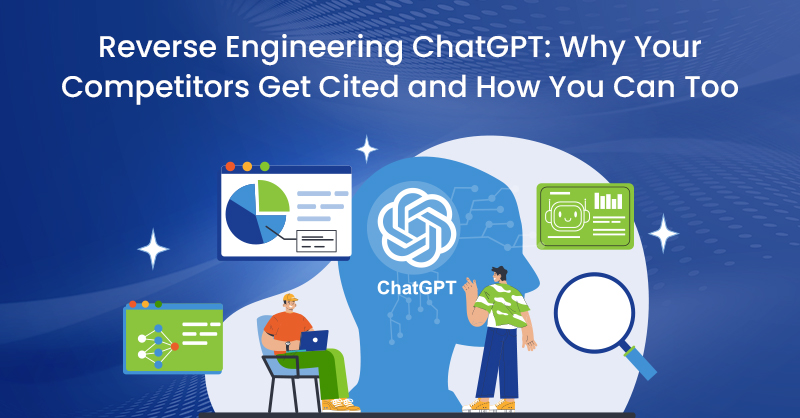 Reverse Engineering ChatGPT: Why Your Competitors Get Cited and How You Can Too

ChatGPT